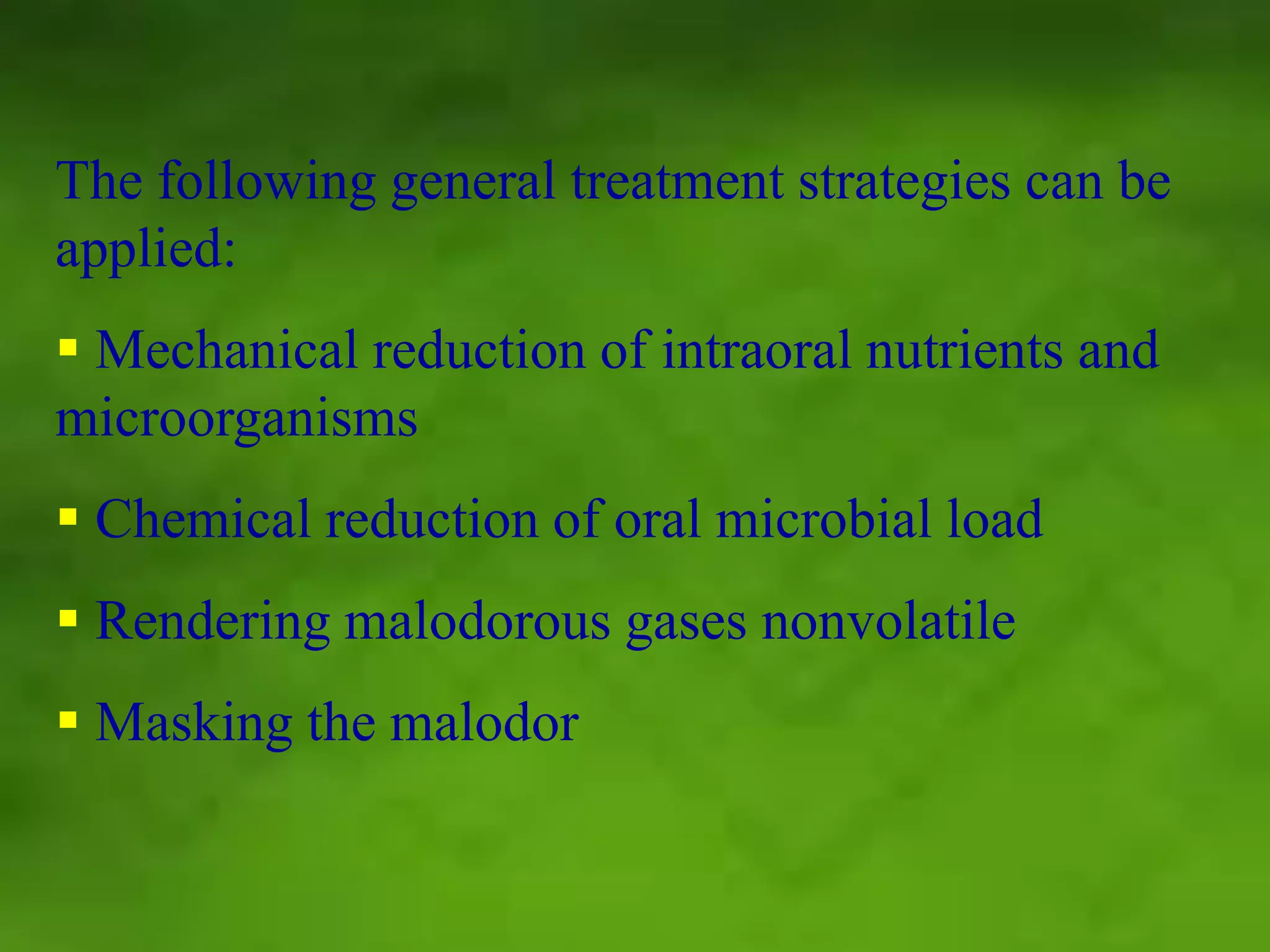 The following general treatment strategies can be applied:

▪ Mechanical reduction of intraoral nutrients and microorganisms

▪ Chemical reduction of oral microbial load

▪ Rendering malodorous gases nonvolatile

▪ Masking the malodor